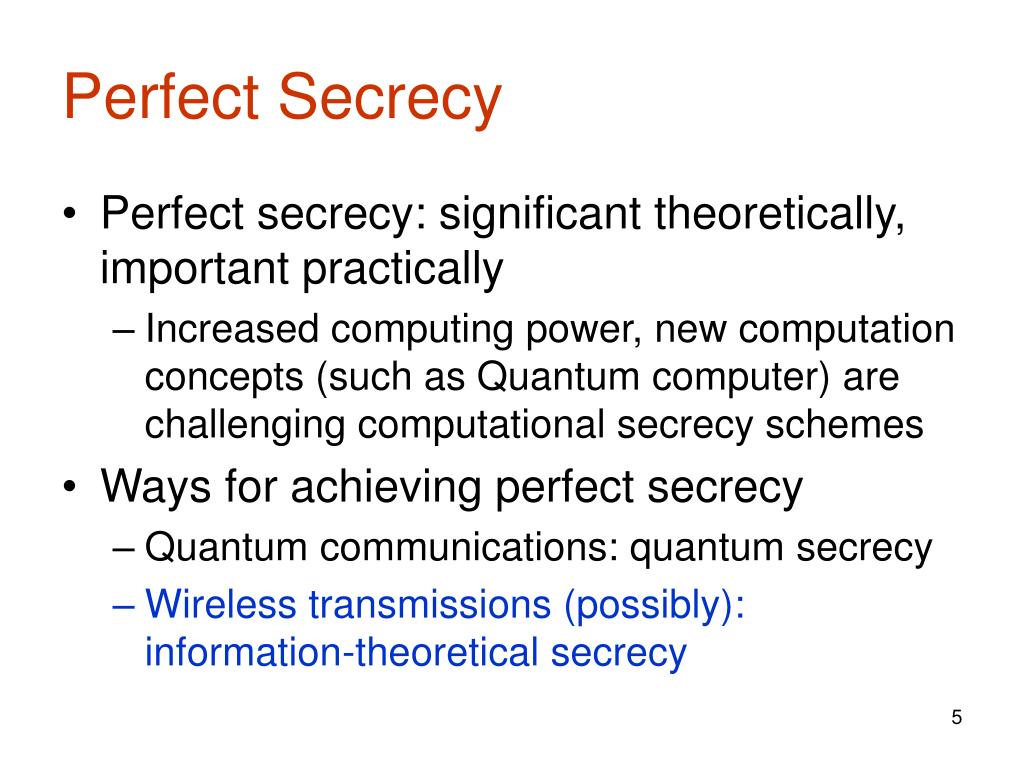 Perfect Secrecy

• Perfect secrecy: significant theoretically, important practically
  – Increased computing power, new computation concepts (such as Quantum computer) are challenging computational secrecy schemes
• Ways for achieving perfect secrecy
  – Quantum communications: quantum secrecy
  – Wireless transmissions (possibly): information-theoretical secrecy

5